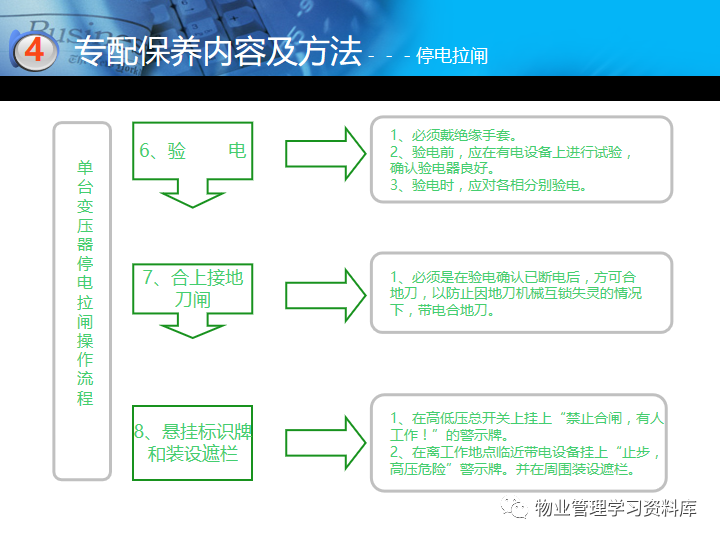 4 专配保养内容及方法 - - - 停电拉闸

单台变压器停电拉闸操作流程

6、验 电

1、必须戴绝缘手套。
2、验电前，应在有电设备上进行试验，确认验电器良好。
3、验电时，应对各相分别验电。

7、合上接地刀闸

1、必须是在验电确认已断电后，方可合地刀，以防止因地刀机械互锁失灵的情况下，带电合地刀。

8、悬挂标识牌和装设遮栏

1、在高低压总开关上挂上“禁止合闸，有人工作！”的警示牌。
2、在离工作地点临近带电设备挂上“止步，高压危险”警示牌。并在周围装设遮栏。

物业管理学习资料库